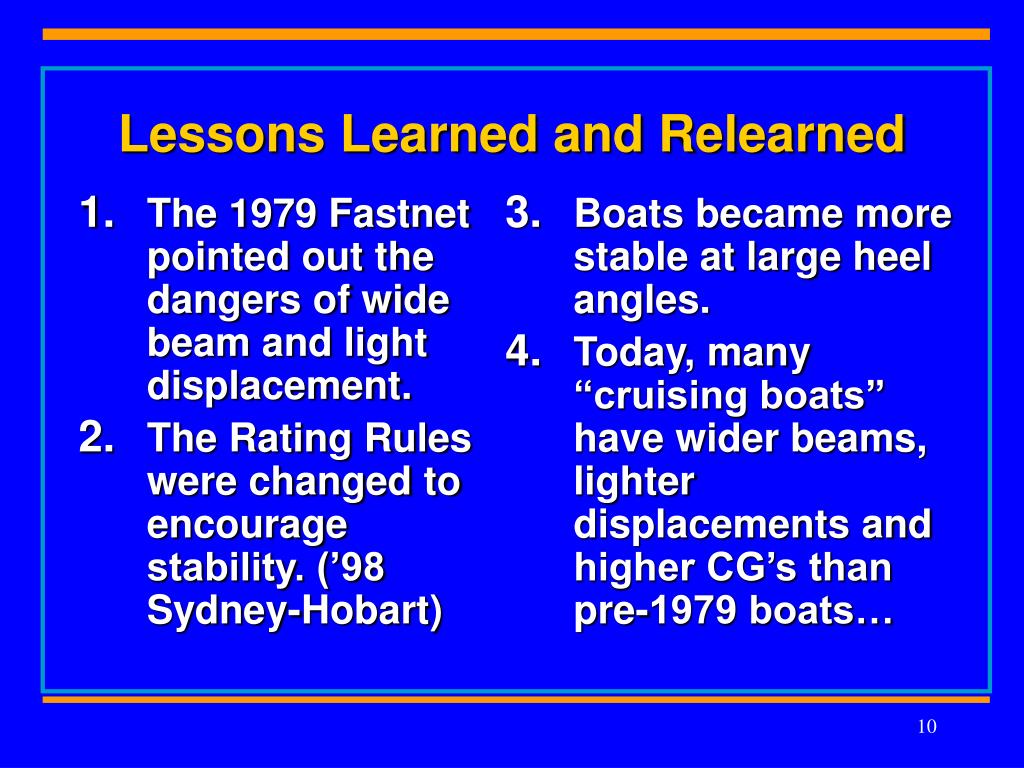 Lessons Learned and Relearned

1. The 1979 Fastnet pointed out the dangers of wide beam and light displacement.

2. The Rating Rules were changed to encourage stability. (’98 Sydney-Hobart)

3. Boats became more stable at large heel angles.

4. Today, many “cruising boats” have wider beams, lighter displacements and higher CG’s than pre-1979 boats…

10